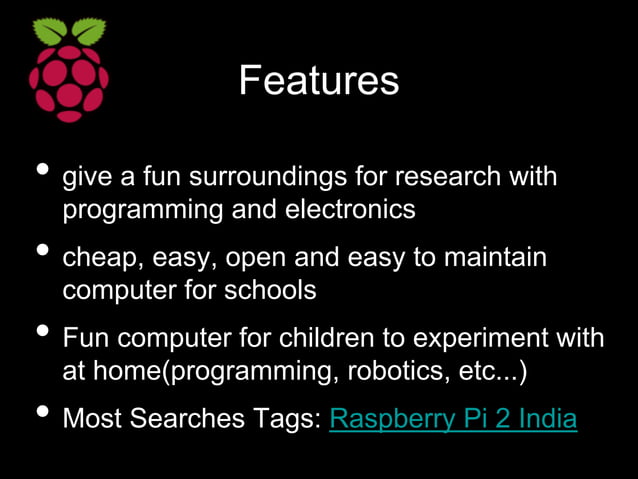 Features

• give a fun surroundings for research with programming and electronics

• cheap, easy, open and easy to maintain computer for schools

• Fun computer for children to experiment with at home(programming, robotics, etc...)

• Most Searches Tags: Raspberry Pi 2 India